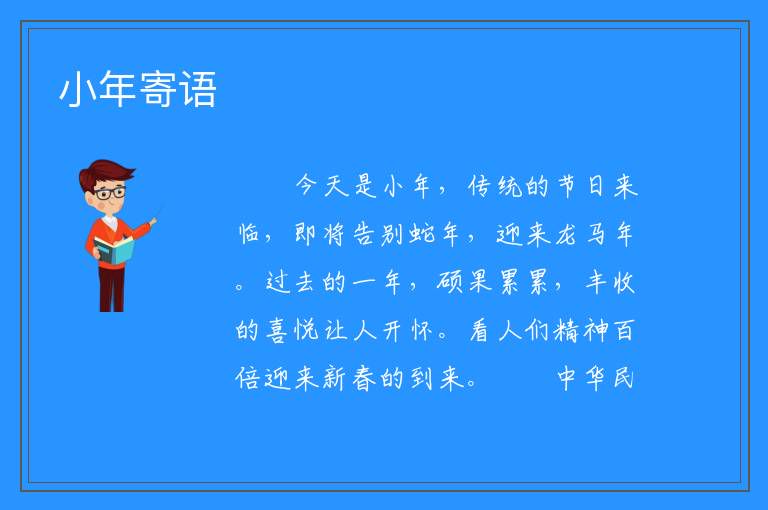 小年寄语

今天是小年，传统的节日来临，即将告别蛇年，迎来龙马年。过去的一年，硕果累累，丰收的喜悦让人开怀。看人们精神百倍迎来新春的到来。　　中华民